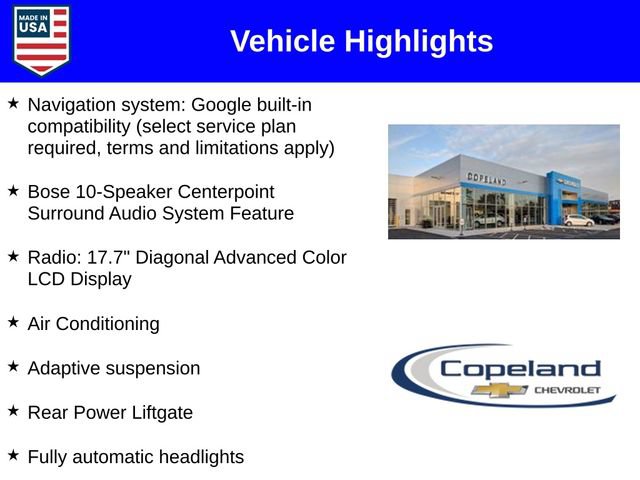 MADE IN USA

Vehicle Highlights

★ Navigation system: Google built-in compatibility (select service plan required, terms and limitations apply)

★ Bose 10-Speaker Centerpoint Surround Audio System Feature

★ Radio: 17.7" Diagonal Advanced Color LCD Display

★ Air Conditioning

★ Adaptive suspension

★ Rear Power Liftgate

★ Fully automatic headlights

COPELAND

Copeland
CHEVROLET